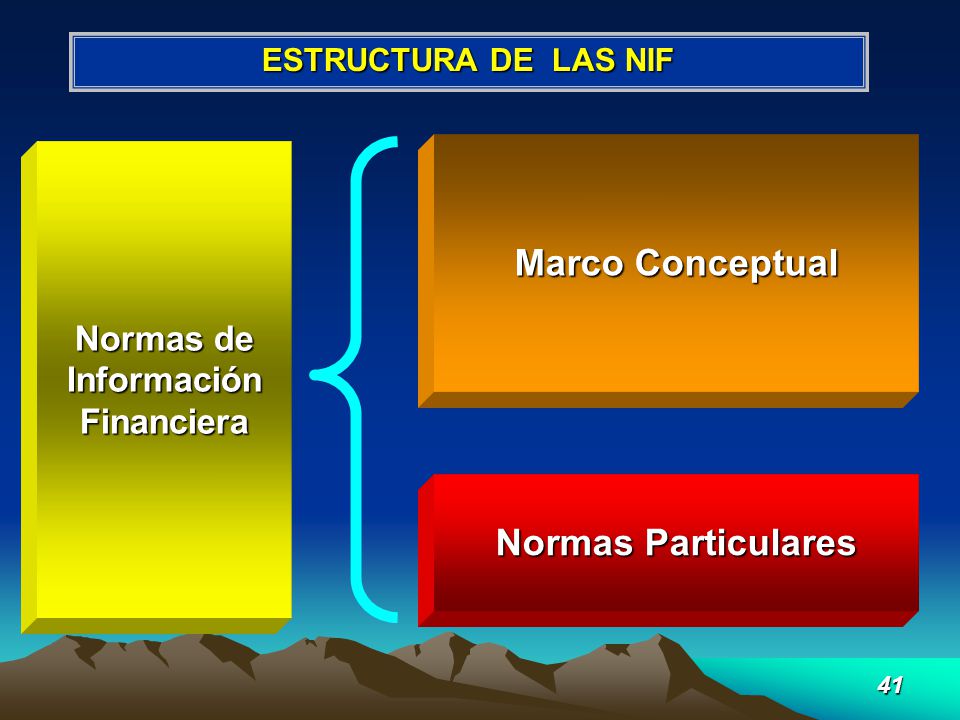 ESTRUCTURA DE LAS NIF

Normas de Información Financiera

Marco Conceptual

Normas Particulares

41